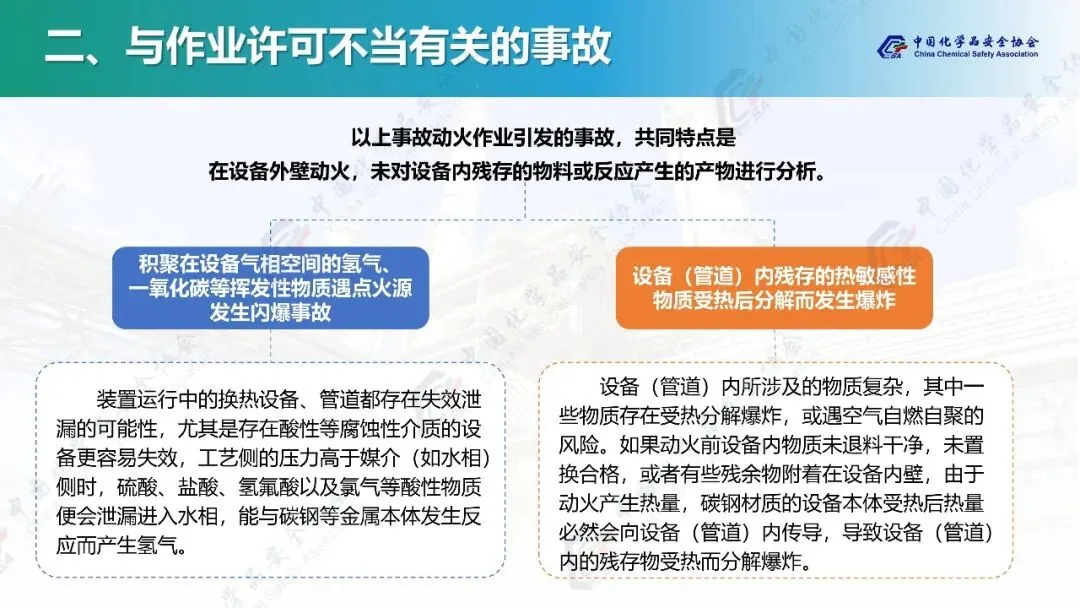 二、与作业许可不当有关的事故

中国化学品安全协会
China Chemical Safety Association

以上事故动火作业引发的事故，共同特点是
在设备外壁动火，未对设备内残存的物料或反应产生的产物进行分析。

积聚在设备气相空间的氢气、一氧化碳等挥发性物质遇点火源发生闪爆事故

设备（管道）内残存的热敏感性物质受热后分解而发生爆炸

装置运行中的换热设备、管道都存在失效泄漏的可能性，尤其是存在酸性等腐蚀性介质的设备更容易失效，工艺侧的压力高于媒介（如水相）侧时，硫酸、盐酸、氢氟酸以及氯气等酸性物质便会泄漏进入水相，能与碳钢等金属本体发生反应而产生氢气。

设备（管道）内所涉及的物质复杂，其中一些物质存在受热分解爆炸，或遇空气自燃自聚的风险。如果动火前设备内物质未退料干净，未置换合格，或者有些残余物附着在设备内壁，由于动火产生热量，碳钢材质的设备本体受热后热量必然会向设备（管道）内传导，导致设备（管道）内的残存物受热而分解爆炸。